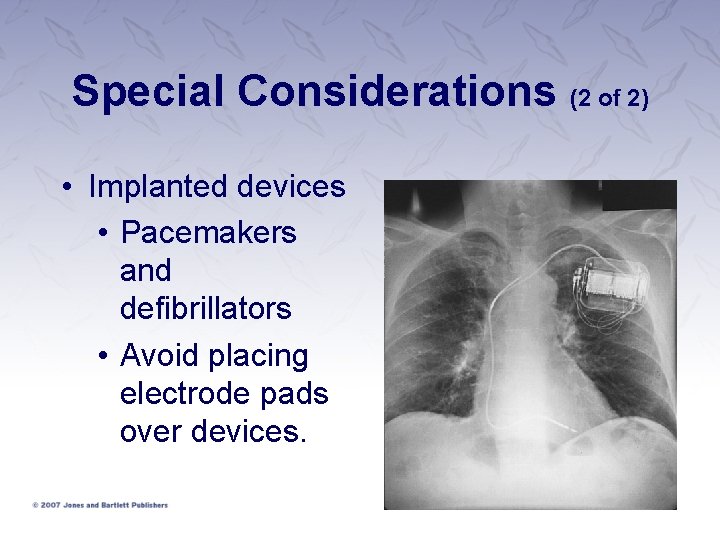 Special Considerations (2 of 2)

• Implanted devices
  • Pacemakers and defibrillators
  • Avoid placing electrode pads over devices.

© 2007 Jones and Bartlett Publishers